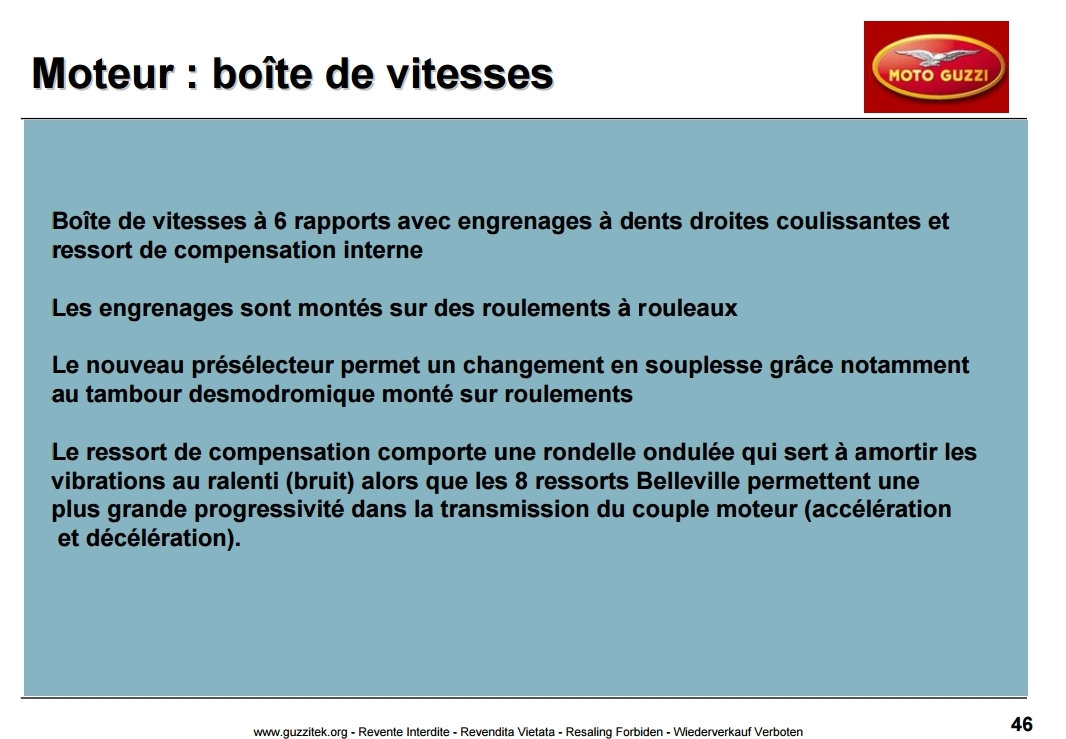 Moteur : boîte de vitesses

MOTO GUZZI

Boîte de vitesses à 6 rapports avec engrenages à dents droites coulissantes et ressort de compensation interne

Les engrenages sont montés sur des roulements à rouleaux

Le nouveau présélecteur permet un changement en souplesse grâce notamment au tambour desmodromique monté sur roulements

Le ressort de compensation comporte une rondelle ondulée qui sert à amortir les vibrations au ralenti (bruit) alors que les 8 ressorts Belleville permettent une plus grande progressivité dans la transmission du couple moteur (accélération et décélération).

www.guzzitek.org - Revente Interdite - Revendita Vietata - Resaling Forbiden - Wiederverkauf Verboten

46